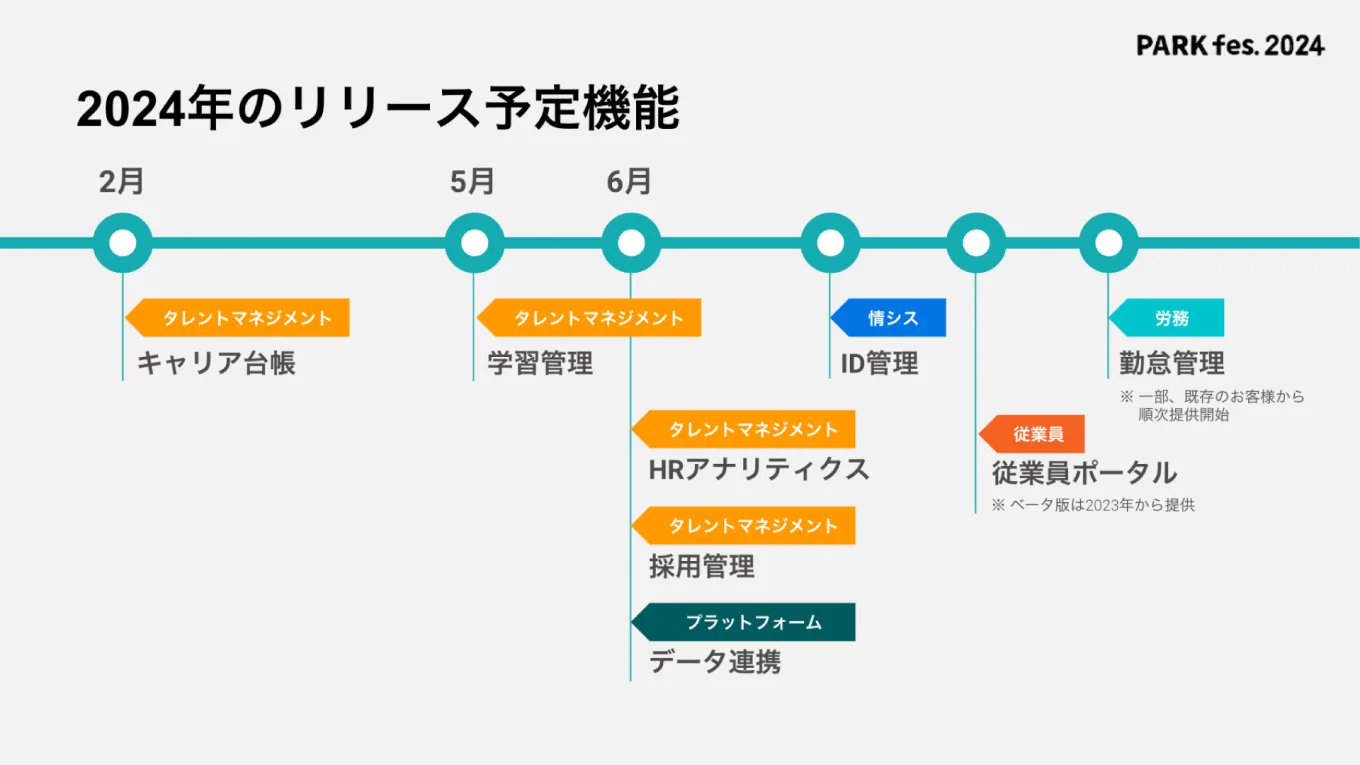 PARK fes. 2024

2024年のリリース予定機能

2月

タレントマネジメント
キャリア台帳

5月

タレントマネジメント
学習管理

6月

タレントマネジメント
HRアナリティクス

タレントマネジメント
採用管理

プラットフォーム
データ連携

情シス
ID管理

従業員
従業員ポータル
※ ベータ版は2023年から提供

労務
勤怠管理
※ 一部、既存のお客様から順次提供開始